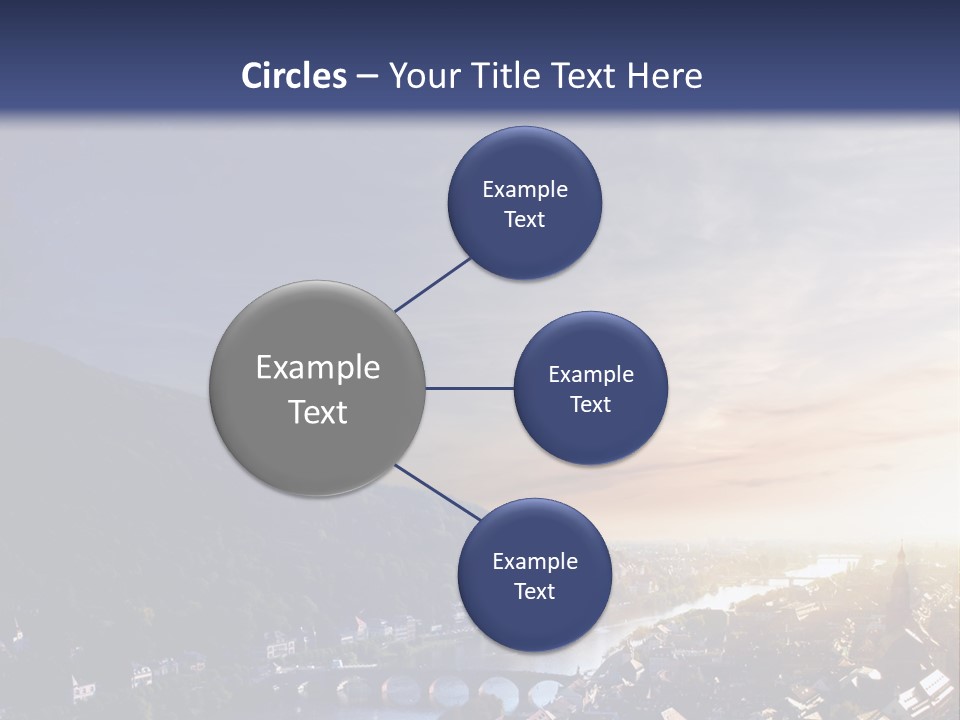 Circles – Your Title Text Here

Example Text

Example Text

Example Text

Example Text